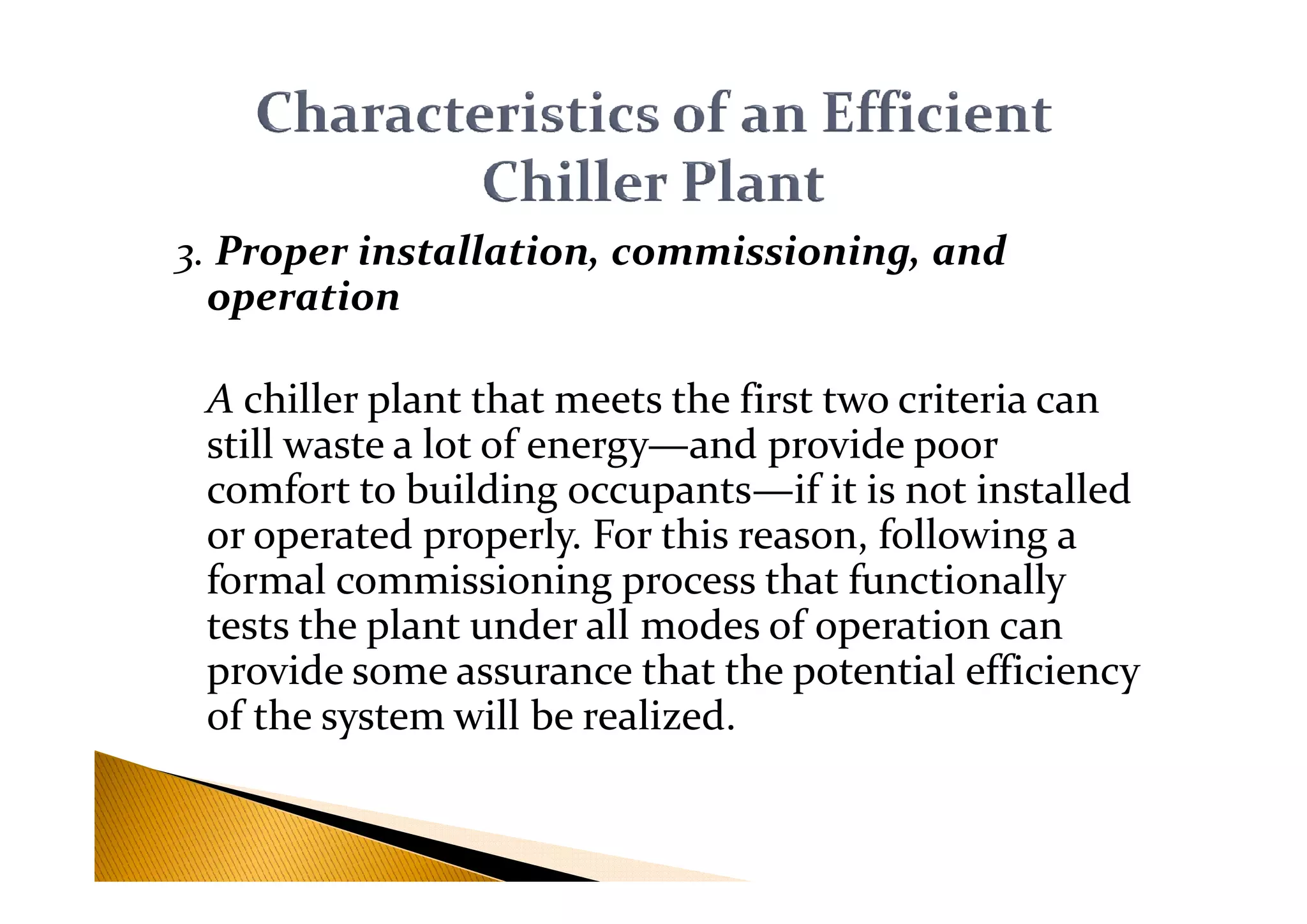 Characteristics of an Efficient Chiller Plant

3. Proper installation, commissioning, and operation

A chiller plant that meets the first two criteria can still waste a lot of energy—and provide poor comfort to building occupants—if it is not installed or operated properly. For this reason, following a formal commissioning process that functionally tests the plant under all modes of operation can provide some assurance that the potential efficiency of the system will be realized.